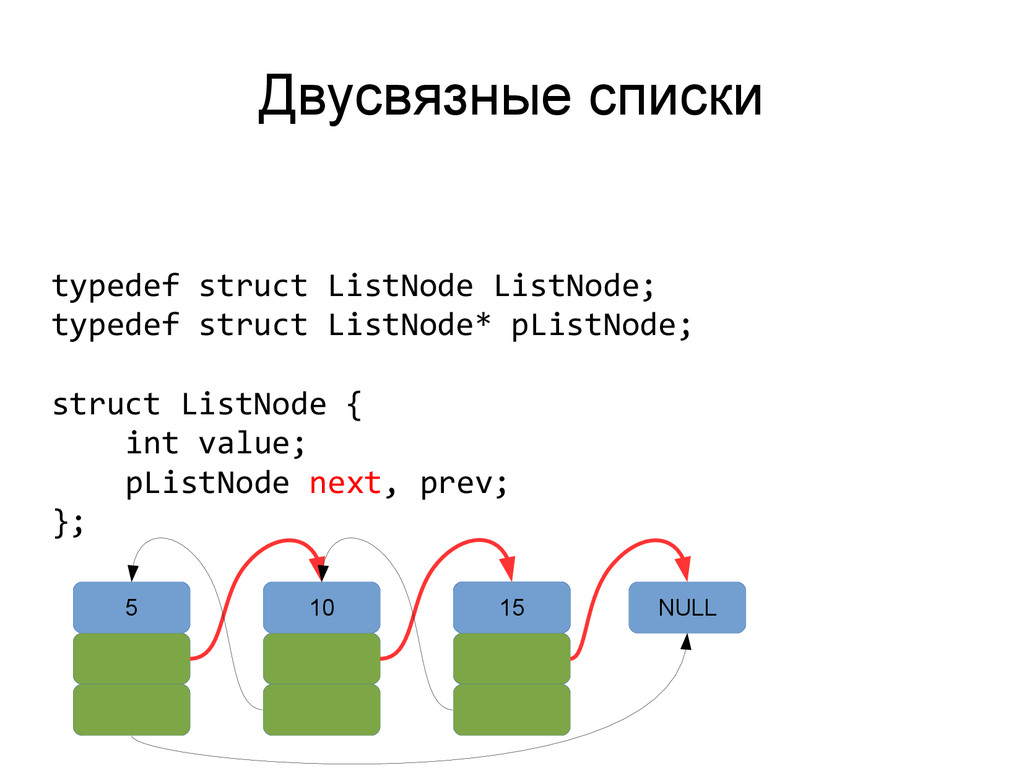 Двусвязные списки

typedef struct ListNode ListNode;
typedef struct ListNode* pListNode;

struct ListNode {
    int value;
    pListNode next, prev;
};

5

10

15

NULL